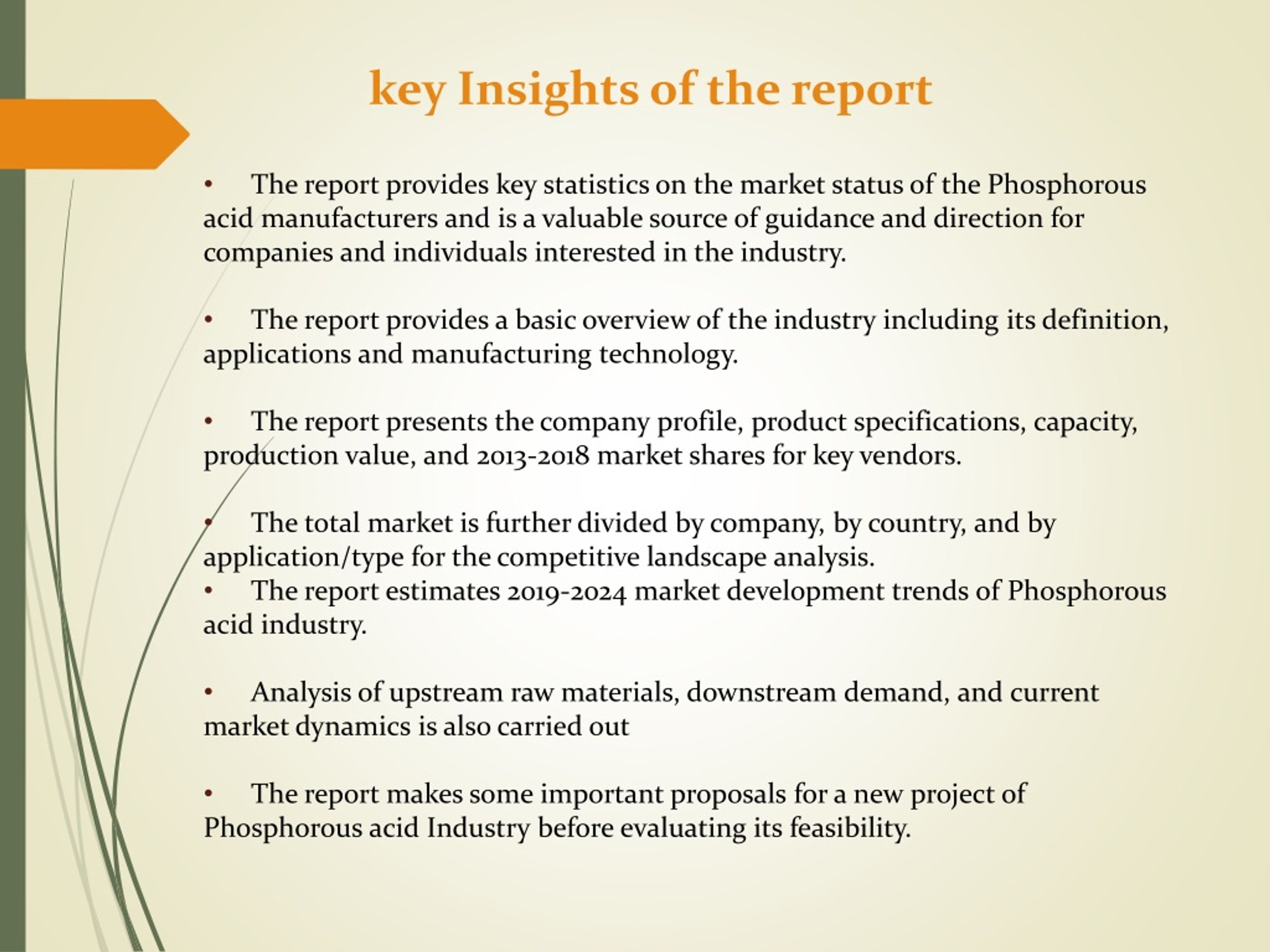 key Insights of the report

• The report provides key statistics on the market status of the Phosphorous acid manufacturers and is a valuable source of guidance and direction for companies and individuals interested in the industry.

• The report provides a basic overview of the industry including its definition, applications and manufacturing technology.

• The report presents the company profile, product specifications, capacity, production value, and 2013-2018 market shares for key vendors.

• The total market is further divided by company, by country, and by application/type for the competitive landscape analysis.
• The report estimates 2019-2024 market development trends of Phosphorous acid industry.

• Analysis of upstream raw materials, downstream demand, and current market dynamics is also carried out

• The report makes some important proposals for a new project of Phosphorous acid Industry before evaluating its feasibility.